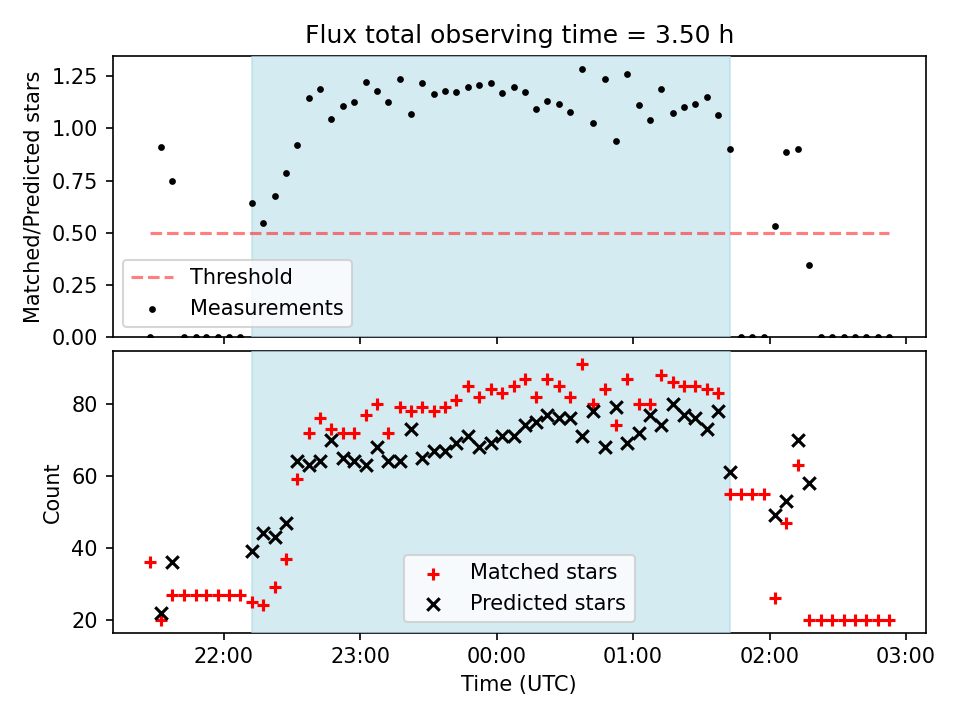 Flux total observing time = 3.50 h

Matched/Predicted stars

1.25
1.00
0.75
0.50
0.25
0.00

Threshold
Measurements

Count

80
60
40
20

Matched stars
Predicted stars

22:00
23:00
00:00
01:00
02:00
03:00

Time (UTC)